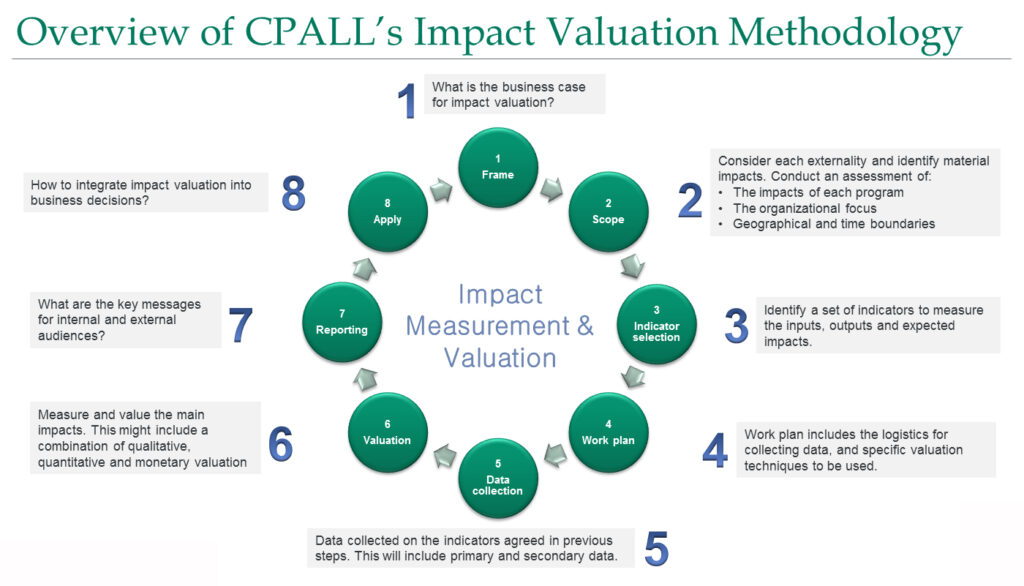 Overview of CPALL's Impact Valuation Methodology

1 What is the business case for impact valuation?

1 Frame

2 Scope

2 Consider each externality and identify material impacts. Conduct an assessment of:
• The impacts of each program
• The organizational focus
• Geographical and time boundaries

3 Indicator selection

3 Identify a set of indicators to measure the inputs, outputs and expected impacts.

4 Work plan

4 Work plan includes the logistics for collecting data, and specific valuation techniques to be used.

5 Data collection

5 Data collected on the indicators agreed in previous steps. This will include primary and secondary data.

6 Valuation

6 Measure and value the main impacts. This might include a combination of qualitative, quantitative and monetary valuation

7 Reporting

7 What are the key messages for internal and external audiences?

8 Apply

8 How to integrate impact valuation into business decisions?

Impact Measurement & Valuation